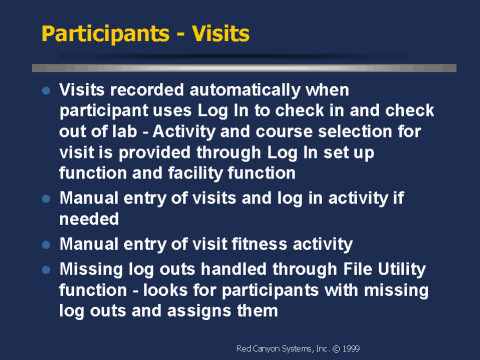 Participants - Visits

- Visits recorded automatically when participant uses Log In to check in and check out of lab - Activity and course selection for visit is provided through Log In set up function and facility function
- Manual entry of visits and log in activity if needed
- Manual entry of visit fitness activity
- Missing log outs handled through File Utility function - looks for participants with missing log outs and assigns them

Red Canyon Systems, Inc. © 1999